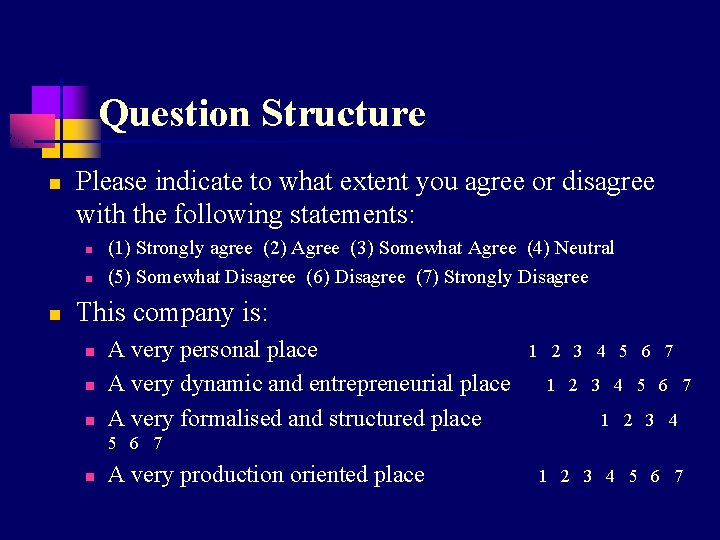 Question Structure

Please indicate to what extent you agree or disagree with the following statements:

(1) Strongly agree (2) Agree (3) Somewhat Agree (4) Neutral

(5) Somewhat Disagree (6) Disagree (7) Strongly Disagree

This company is:

A very personal place 1 2 3 4 5 6 7

A very dynamic and entrepreneurial place 1 2 3 4 5 6 7

A very formalised and structured place 1 2 3 4 5 6 7

A very production oriented place 1 2 3 4 5 6 7